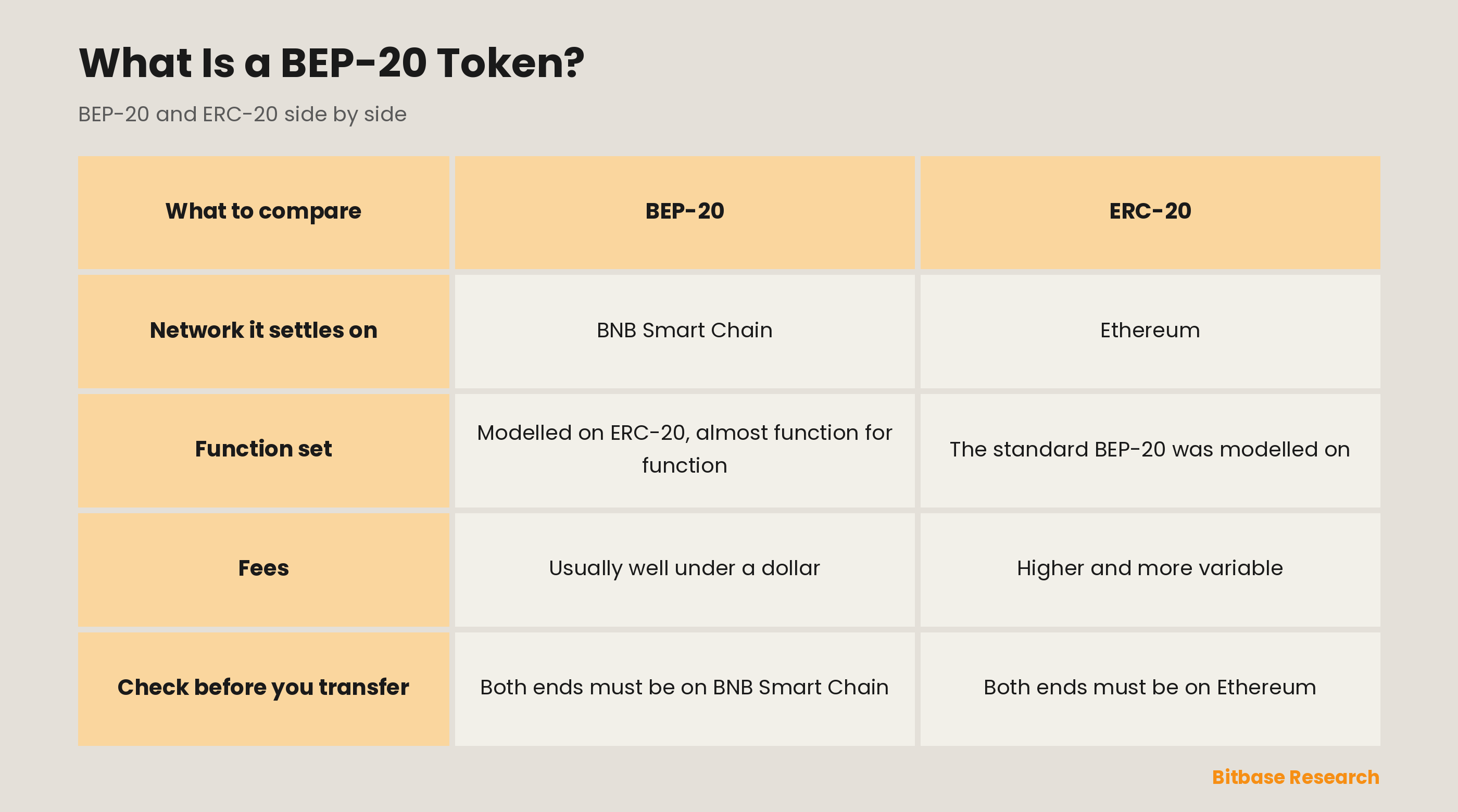 What Is a BEP-20 Token?

BEP-20 and ERC-20 side by side

| What to compare | BEP-20 | ERC-20 |
|---|---|---|
| Network it settles on | BNB Smart Chain | Ethereum |
| Function set | Modelled on ERC-20, almost function for function | The standard BEP-20 was modelled on |
| Fees | Usually well under a dollar | Higher and more variable |
| Check before you transfer | Both ends must be on BNB Smart Chain | Both ends must be on Ethereum |

Bitbase Research